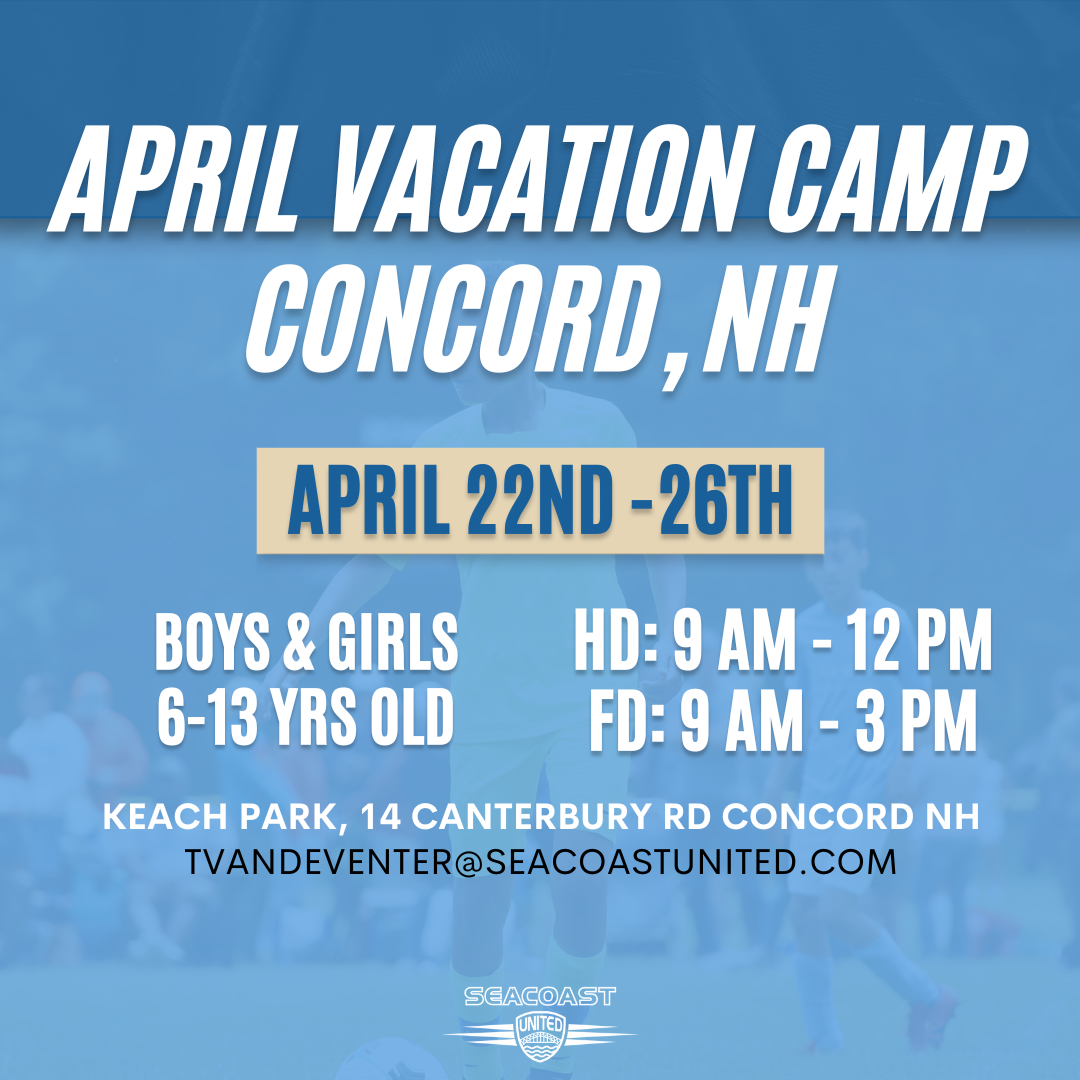 APRIL VACATION CAMP CONCORD, NH

APRIL 22ND -26TH

BOYS & GIRLS
6-13 YRS OLD

HD: 9 AM - 12 PM
FD: 9 AM - 3 PM

KEACH PARK, 14 CANTERBURY RD CONCORD NH
TVANDEVENTER@SEACOASTUNITED.COM

SEACOAST
UNITED